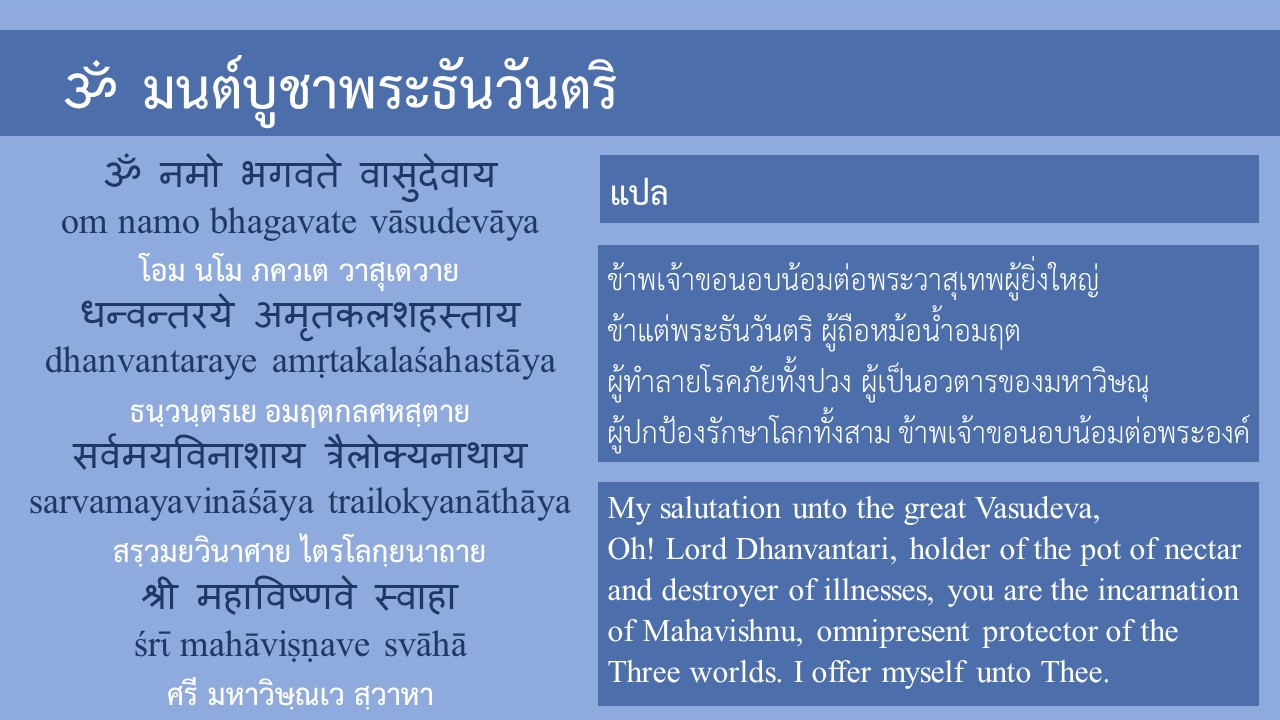 ॐ มนต์บูชาพระธันวันตริ

ॐ नमो भगवते वासुदेवाय
om namo bhagavate vāsudevāya
โอม นโม ภควเต วาสุเดวาย
धन्वन्तरये अमृतकलशहस्ताय
dhanvantaraye amṛtakalaśahastāya
ธนฺวนฺตรเย อมฤตกลศหสฺตาย
सर्वमयविनाशाय त्रैलोक्यनाथाय
sarvamayavināśāya trailokyanāthāya
สรฺวมยวินาศาย ไตรโลกฺยนาถาย
श्री महाविष्णवे स्वाहा
śrī mahāviṣṇave svāhā
ศรี มหาวิษฺณเว สฺวาหา

แปล

ข้าพเจ้าขอนอบน้อมต่อพระวาสุเทพผู้ยิ่งใหญ่
ข้าแต่พระธันวันตริ ผู้ถือหม้อน้ำอมฤต
ผู้ทำลายโรคภัยทั้งปวง ผู้เป็นอวตารของมหาวิษณุ
ผู้ปกป้องรักษาโลกทั้งสาม ข้าพเจ้าขอนอบน้อมต่อพระองค์

My salutation unto the great Vasudeva,
Oh! Lord Dhanvantari, holder of the pot of nectar and destroyer of illnesses, you are the incarnation of Mahavishnu, omnipresent protector of the Three worlds. I offer myself unto Thee.